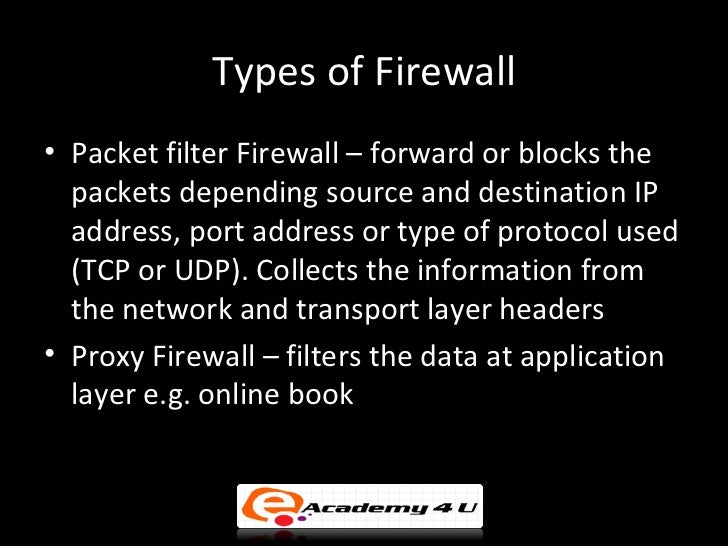 Types of Firewall

• Packet filter Firewall – forward or blocks the packets depending source and destination IP address, port address or type of protocol used (TCP or UDP). Collects the information from the network and transport layer headers

• Proxy Firewall – filters the data at application layer e.g. online book

e Academy 4 U